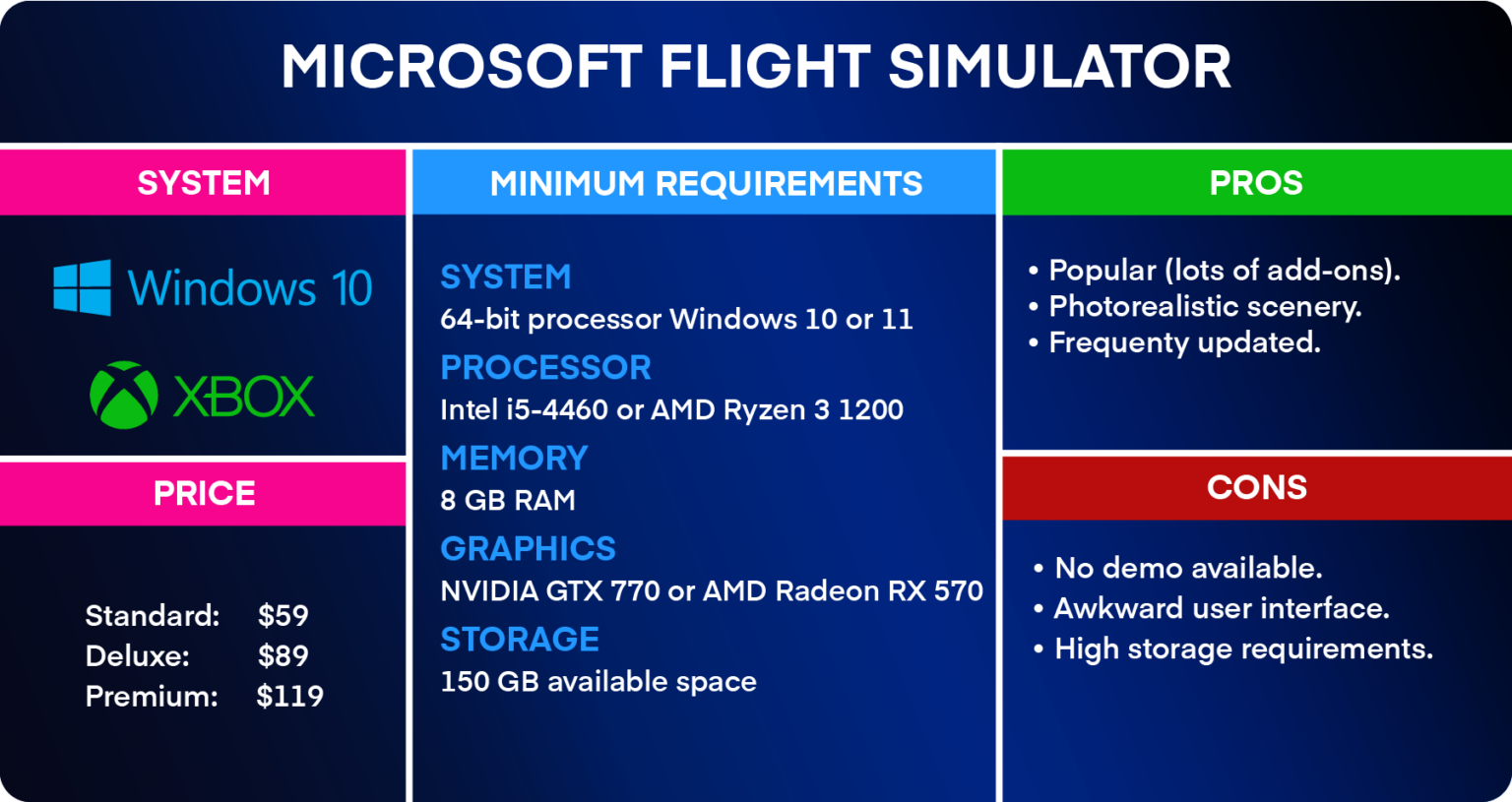 MICROSOFT FLIGHT SIMULATOR

SYSTEM

Windows 10

XBOX

PRICE

Standard: $59
Deluxe: $89
Premium: $119

MINIMUM REQUIREMENTS

SYSTEM
64-bit processor Windows 10 or 11

PROCESSOR
Intel i5-4460 or AMD Ryzen 3 1200

MEMORY
8 GB RAM

GRAPHICS
NVIDIA GTX 770 or AMD Radeon RX 570

STORAGE
150 GB available space

PROS

• Popular (lots of add-ons).
• Photorealistic scenery.
• Frequenty updated.

CONS

• No demo available.
• Awkward user interface.
• High storage requirements.